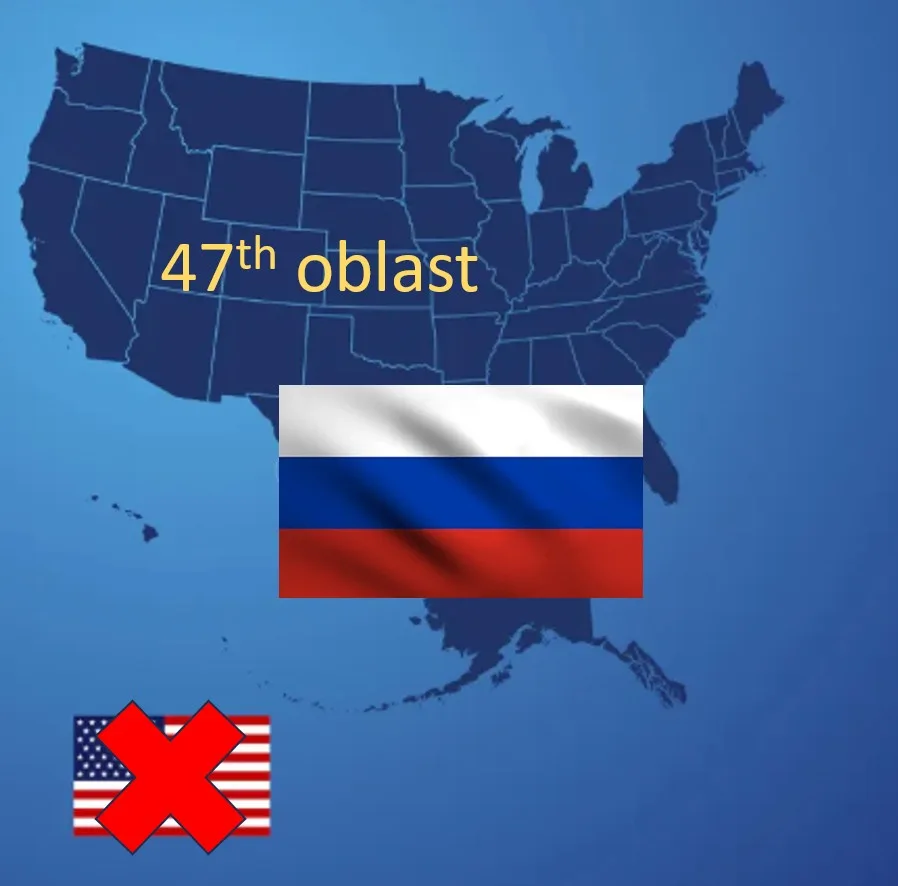 47th oblast